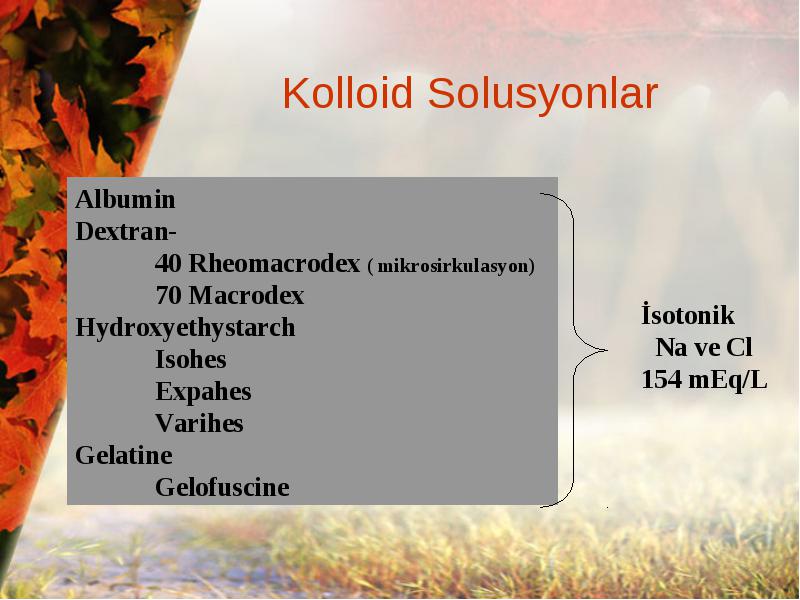 Kolloid Solusyonlar

Albumin
Dextran-
40 Rheomacrodex ( mikrosirkulasyon)
70 Macrodex
Hydroxyethystarch
Isohes
Expahes
Varihes
Gelatine
Gelofuscine

İsotonik
Na ve Cl
154 mEq/L